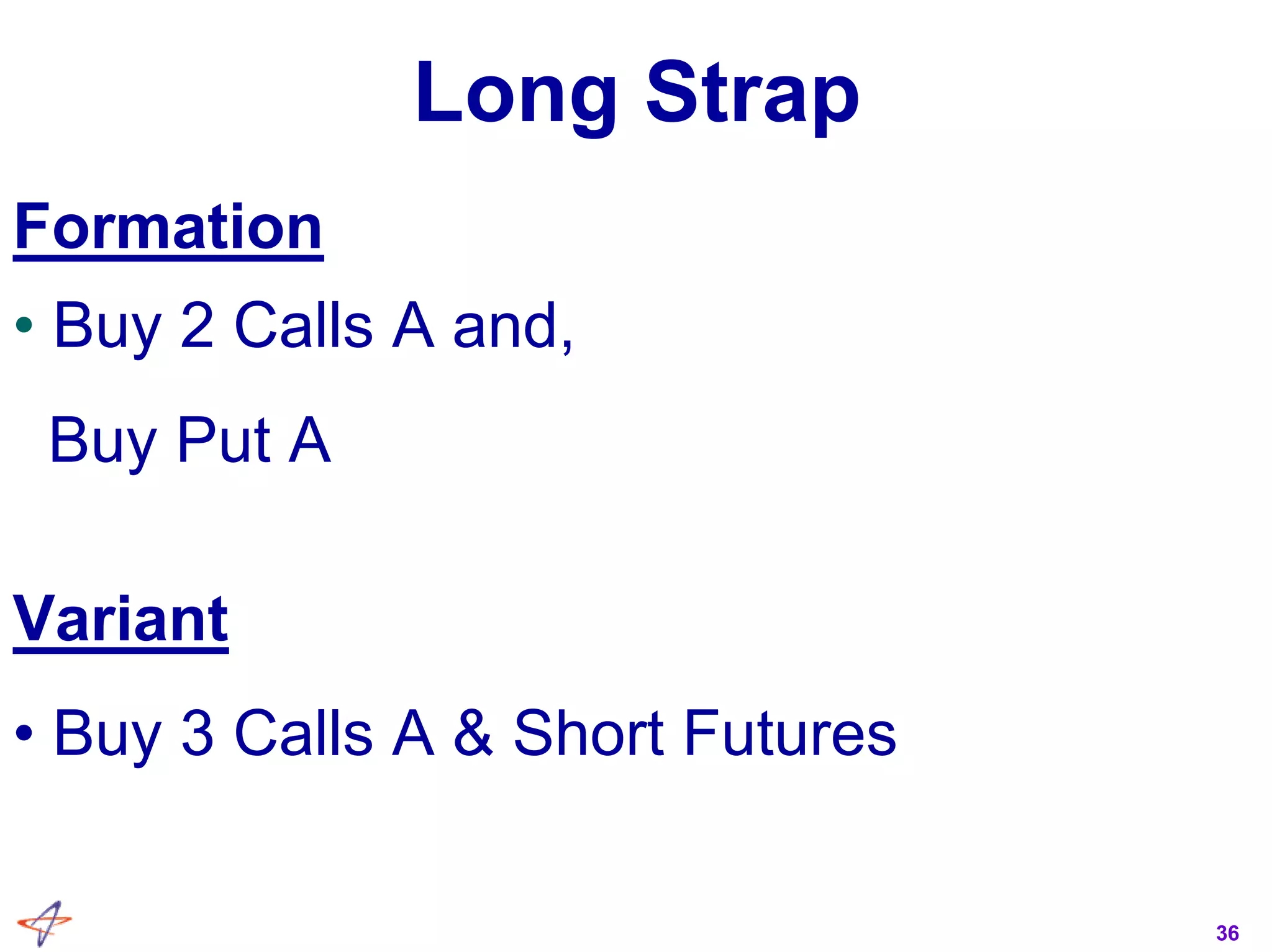 Long Strap

Formation

• Buy 2 Calls A and,

Buy Put A

Variant

• Buy 3 Calls A & Short Futures

36